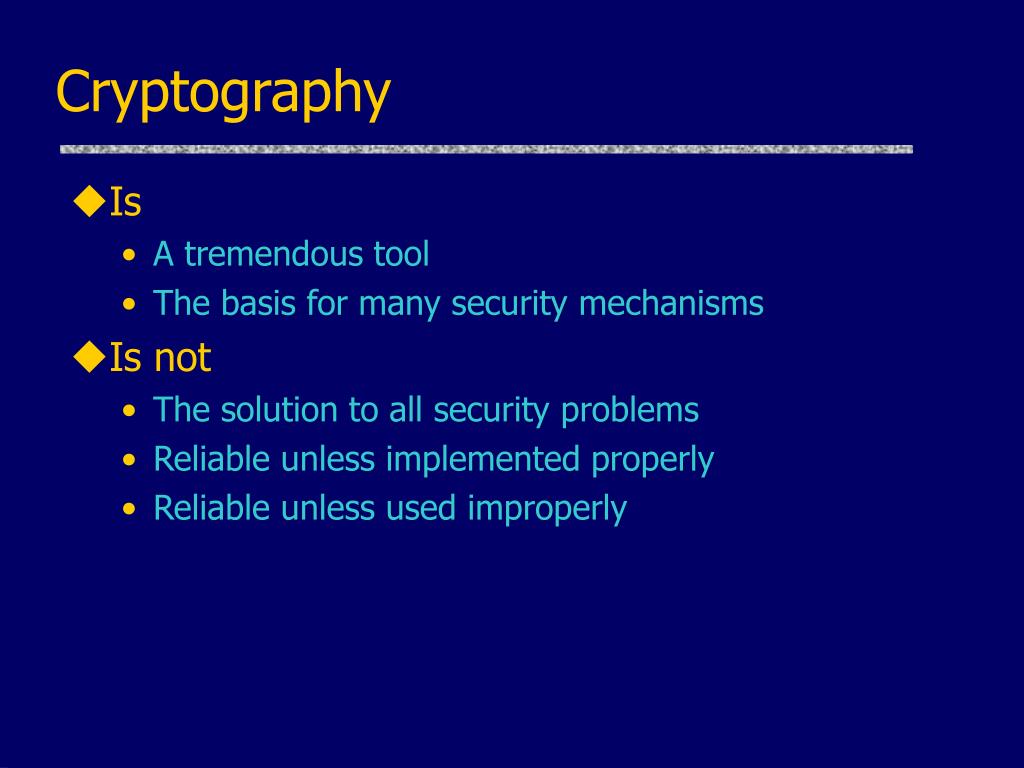 Cryptography

◆Is
• A tremendous tool
• The basis for many security mechanisms

◆Is not
• The solution to all security problems
• Reliable unless implemented properly
• Reliable unless used improperly